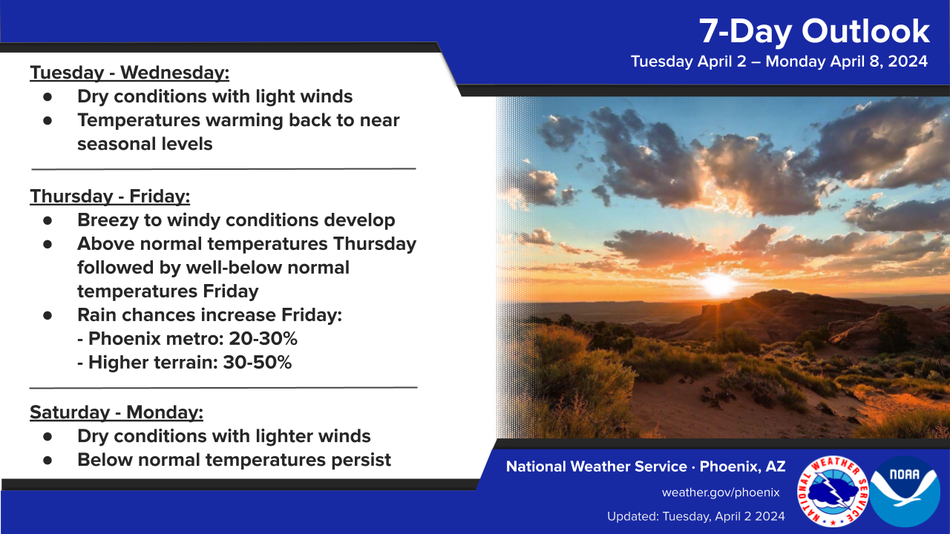 7-Day Outlook
Tuesday April 2 – Monday April 8, 2024

Tuesday - Wednesday:
● Dry conditions with light winds
● Temperatures warming back to near seasonal levels

Thursday - Friday:
● Breezy to windy conditions develop
● Above normal temperatures Thursday followed by well-below normal temperatures Friday
● Rain chances increase Friday:
- Phoenix metro: 20-30%
- Higher terrain: 30-50%

Saturday - Monday:
● Dry conditions with lighter winds
● Below normal temperatures persist

National Weather Service · Phoenix, AZ
weather.gov/phoenix
Updated: Tuesday, April 2 2024

NATIONAL WEATHER SERVICE
NOAA